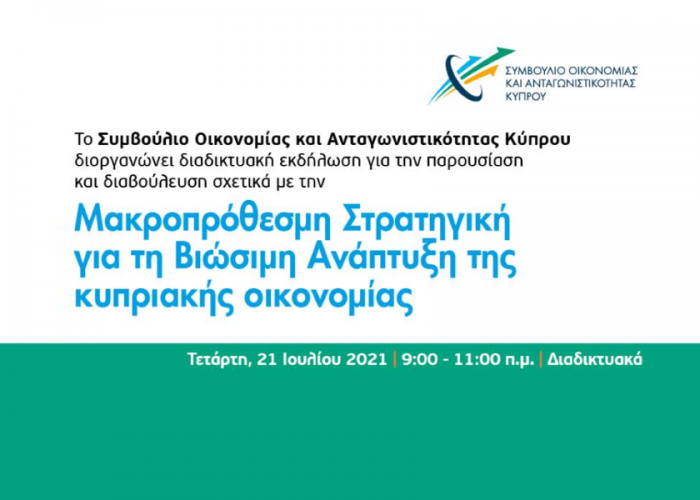 ΣΥΜΒΟΥΛΙΟ ΟΙΚΟΝΟΜΙΑΣ ΚΑΙ ΑΝΤΑΓΩΝΙΣΤΙΚΟΤΗΤΑΣ ΚΥΠΡΟΥ

Το Συμβούλιο Οικονομίας και Ανταγωνιστικότητας Κύπρου διοργανώνει διαδικτυακή εκδήλωση για την παρουσίαση και διαβούλευση σχετικά με την

Μακροπρόθεσμη Στρατηγική για τη Βιώσιμη Ανάπτυξη της κυπριακής οικονομίας

Τετάρτη, 21 Ιουλίου 2021 | 9:00 - 11:00 π.μ. | Διαδικτυακά